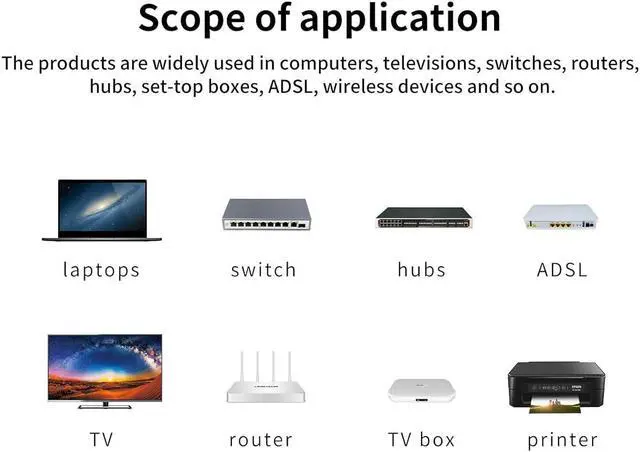 Scope of application

The products are widely used in computers, televisions, switches, routers, hubs, set-top boxes, ADSL, wireless devices and so on.

laptops

switch

hubs

ADSL

TV

router

TV box

printer